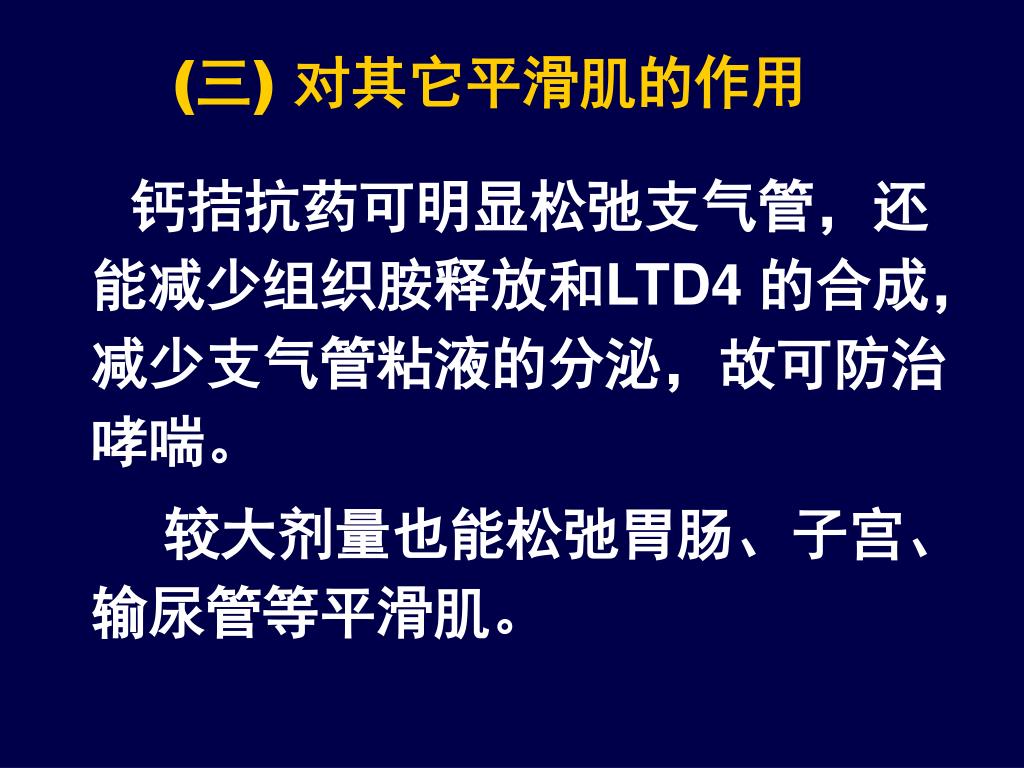 (三) 对其它平滑肌的作用

钙拮抗药可明显松弛支气管，还能减少组织胺释放和LTD4 的合成，减少支气管粘液的分泌，故可防治哮喘。

较大剂量也能松弛胃肠、子宫、输尿管等平滑肌。